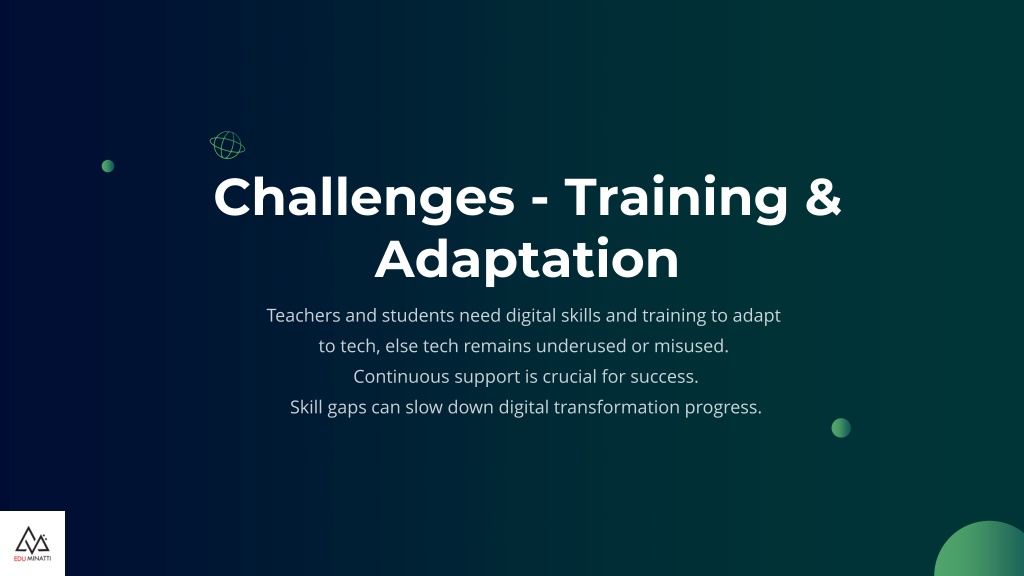 Challenges - Training & Adaptation

Teachers and students need digital skills and training to adapt to tech, else tech remains underused or misused.
Continuous support is crucial for success.
Skill gaps can slow down digital transformation progress.

EDU MINATTI